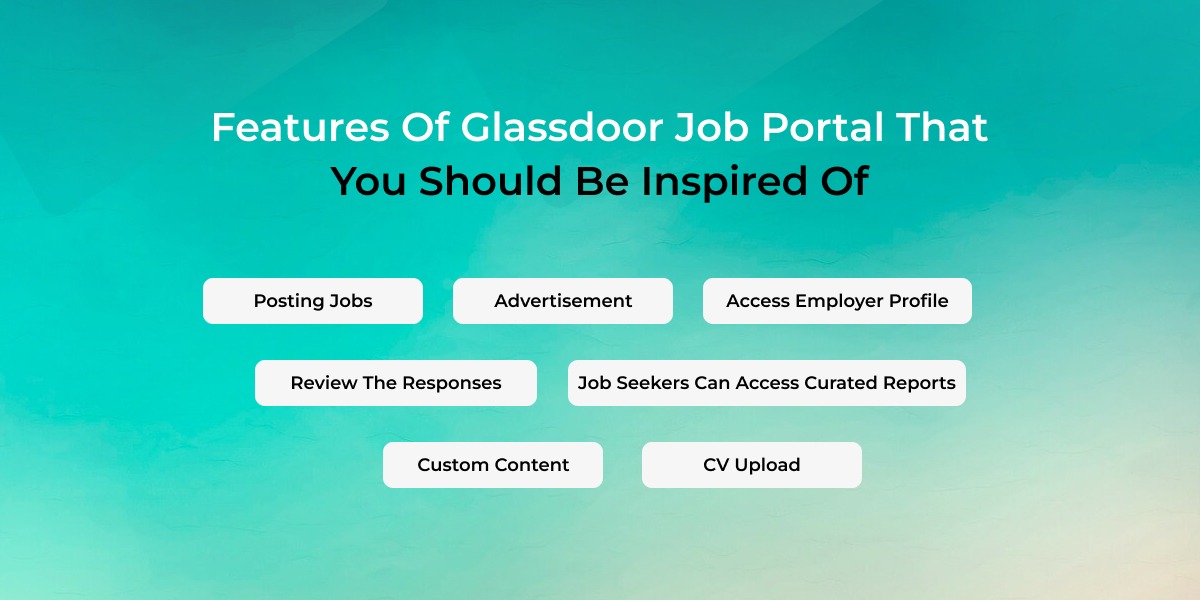 Features Of Glassdoor Job Portal That You Should Be Inspired Of

Posting Jobs

Advertisement

Access Employer Profile

Review The Responses

Job Seekers Can Access Curated Reports

Custom Content

CV Upload